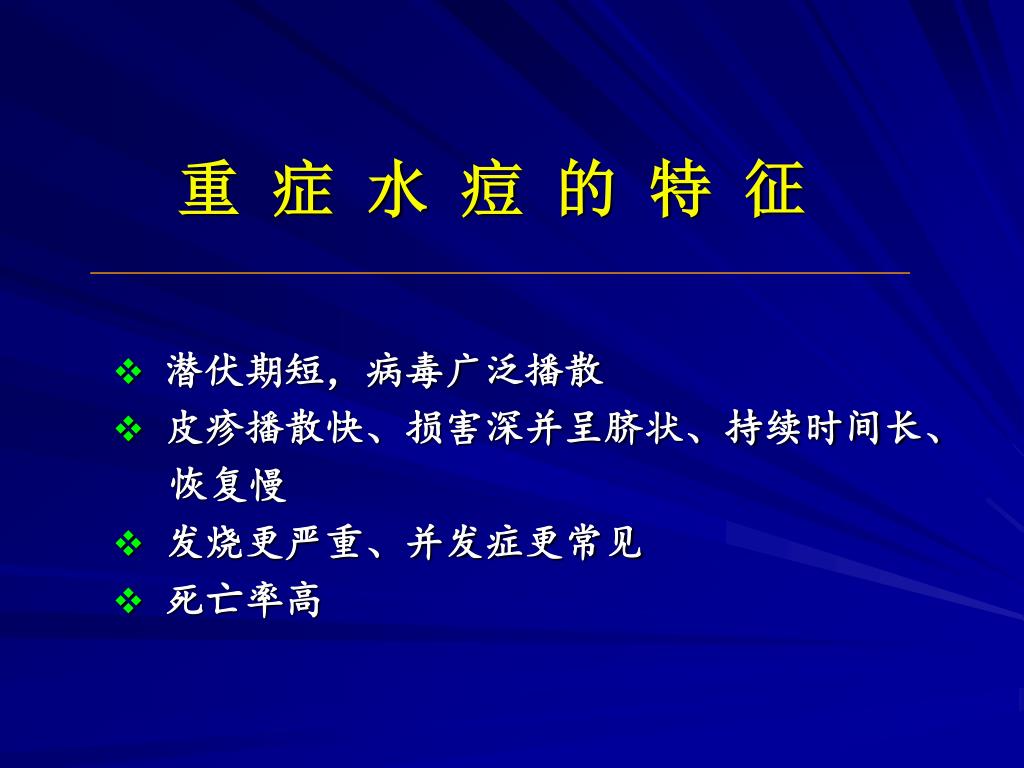 重 症 水 痘 的 特 征

❖ 潜伏期短，病毒广泛播散
❖ 皮疹播散快、损害深并呈脐状、持续时间长、恢复慢
❖ 发烧更严重、并发症更常见
❖ 死亡率高